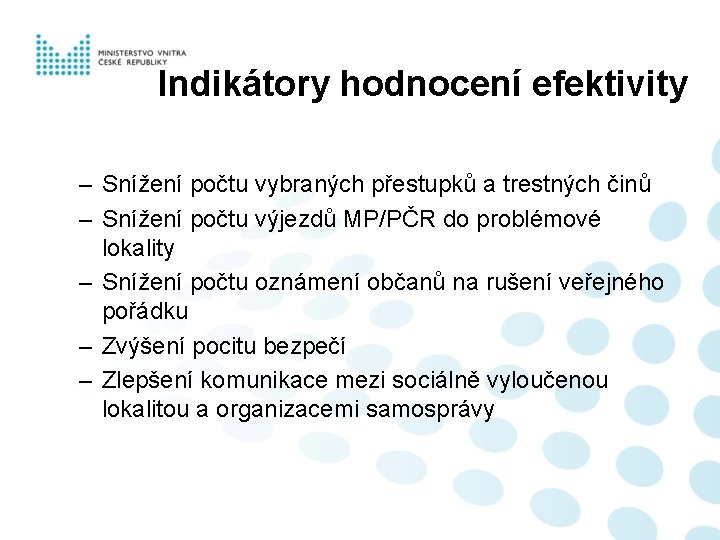 MINISTERSTVO VNITRA
ČESKÉ REPUBLIKY

Indikátory hodnocení efektivity

– Snížení počtu vybraných přestupků a trestných činů
– Snížení počtu výjezdů MP/PČR do problémové lokality
– Snížení počtu oznámení občanů na rušení veřejného pořádku
– Zvýšení pocitu bezpečí
– Zlepšení komunikace mezi sociálně vyloučenou lokalitou a organizacemi samosprávy